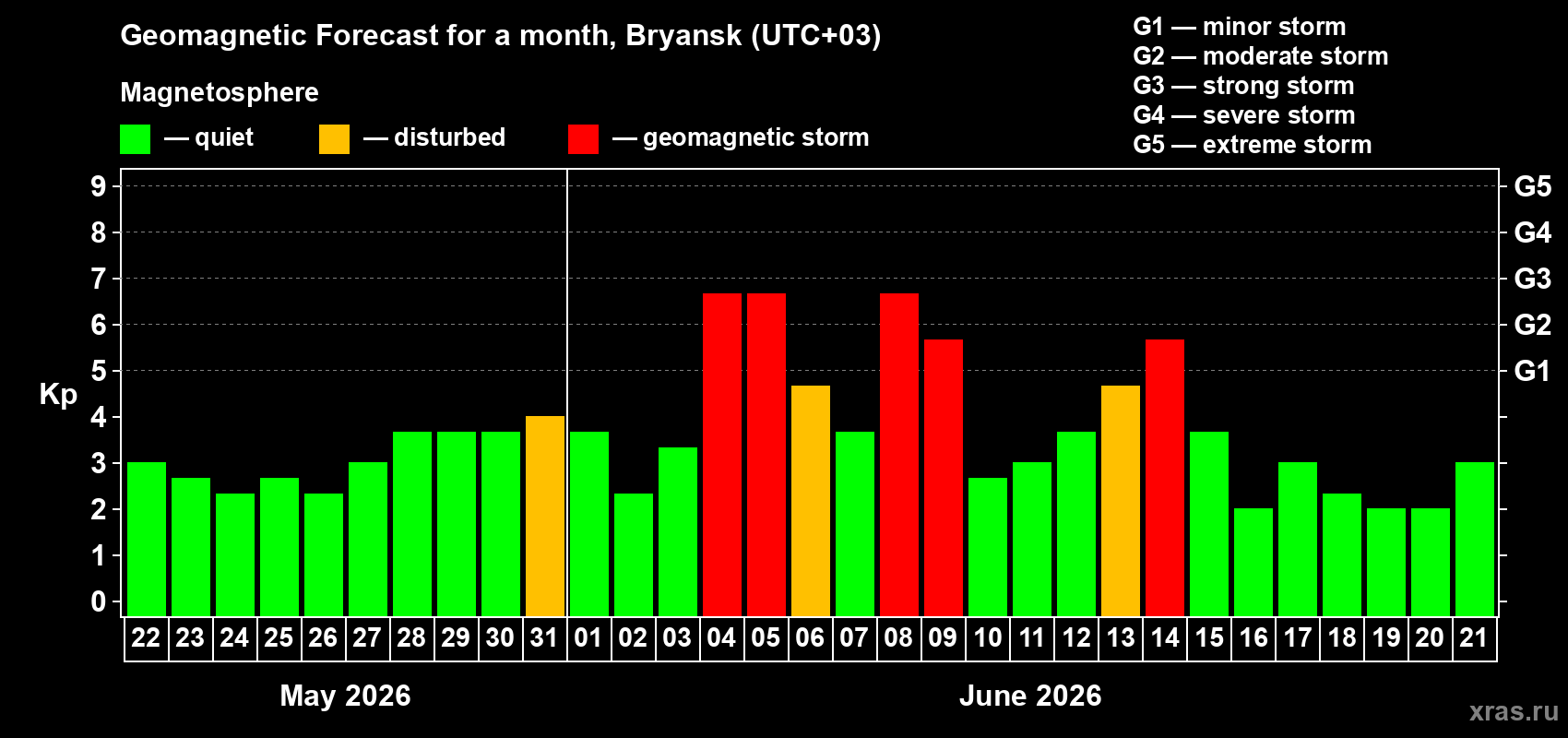 Geomagnetic Forecast for a month, Bryansk (UTC+03)

Magnetosphere

— quiet — disturbed — geomagnetic storm

G1 — minor storm
G2 — moderate storm
G3 — strong storm
G4 — severe storm
G5 — extreme storm

Kp

9
8
7
6
5
4
3
2
1
0

G5
G4
G3
G2
G1

22 23 24 25 26 27 28 29 30 31 01 02 03 04 05 06 07 08 09 10 11 12 13 14 15 16 17 18 19 20 21

May 2026

June 2026

xras.ru